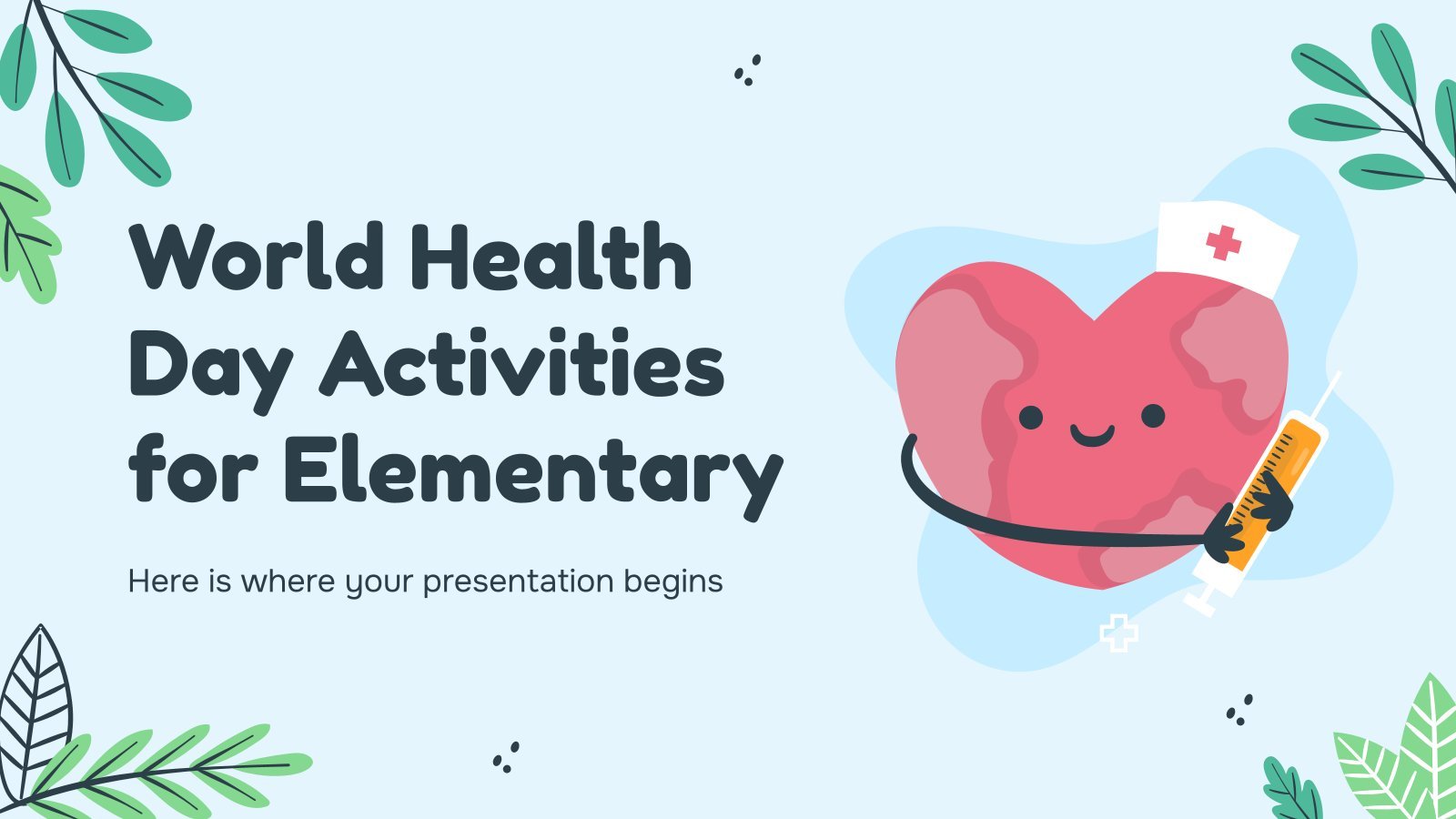 World Health Day Activities for Elementary

Here is where your presentation begins